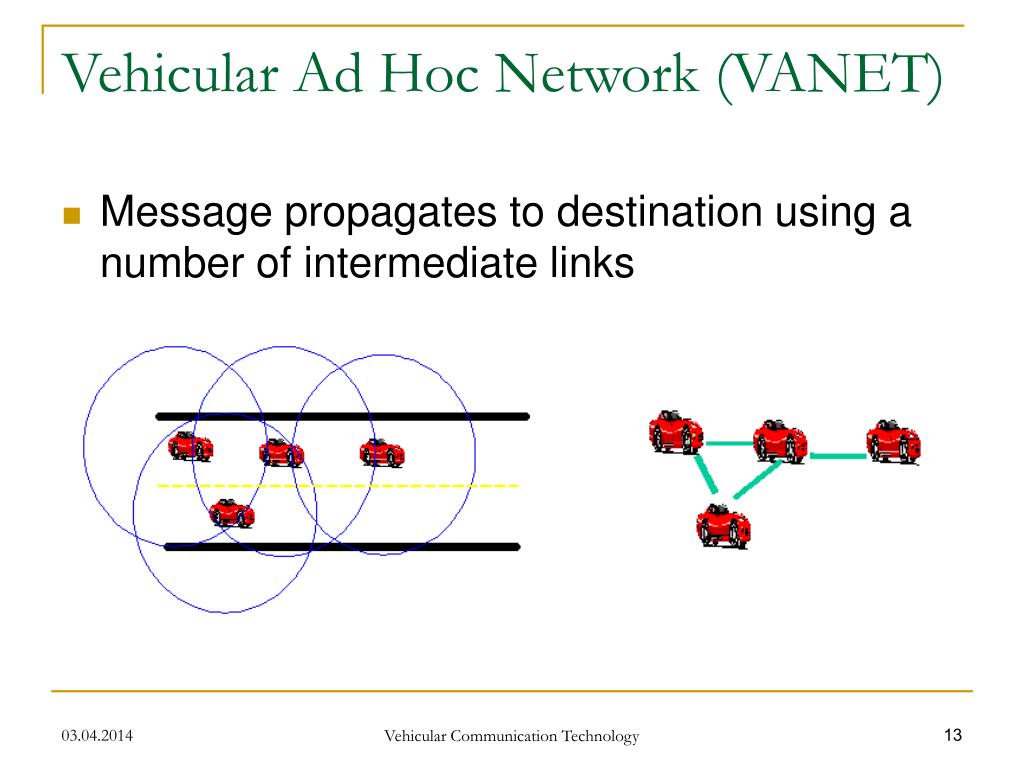 Vehicular Ad Hoc Network (VANET)

Message propagates to destination using a number of intermediate links

03.04.2014

Vehicular Communication Technology

13